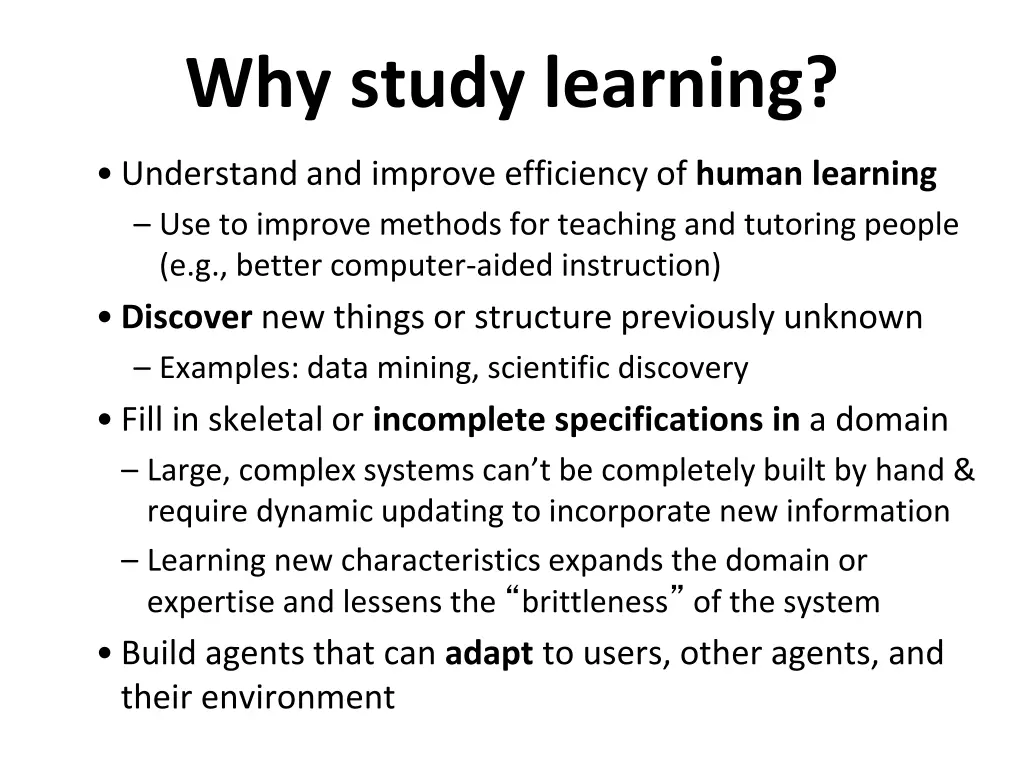 Why study learning?

• Understand and improve efficiency of human learning

– Use to improve methods for teaching and tutoring people (e.g., better computer-aided instruction)

• Discover new things or structure previously unknown

– Examples: data mining, scientific discovery

• Fill in skeletal or incomplete specifications in a domain

– Large, complex systems can’t be completely built by hand & require dynamic updating to incorporate new information

– Learning new characteristics expands the domain or expertise and lessens the “brittleness” of the system

• Build agents that can adapt to users, other agents, and their environment